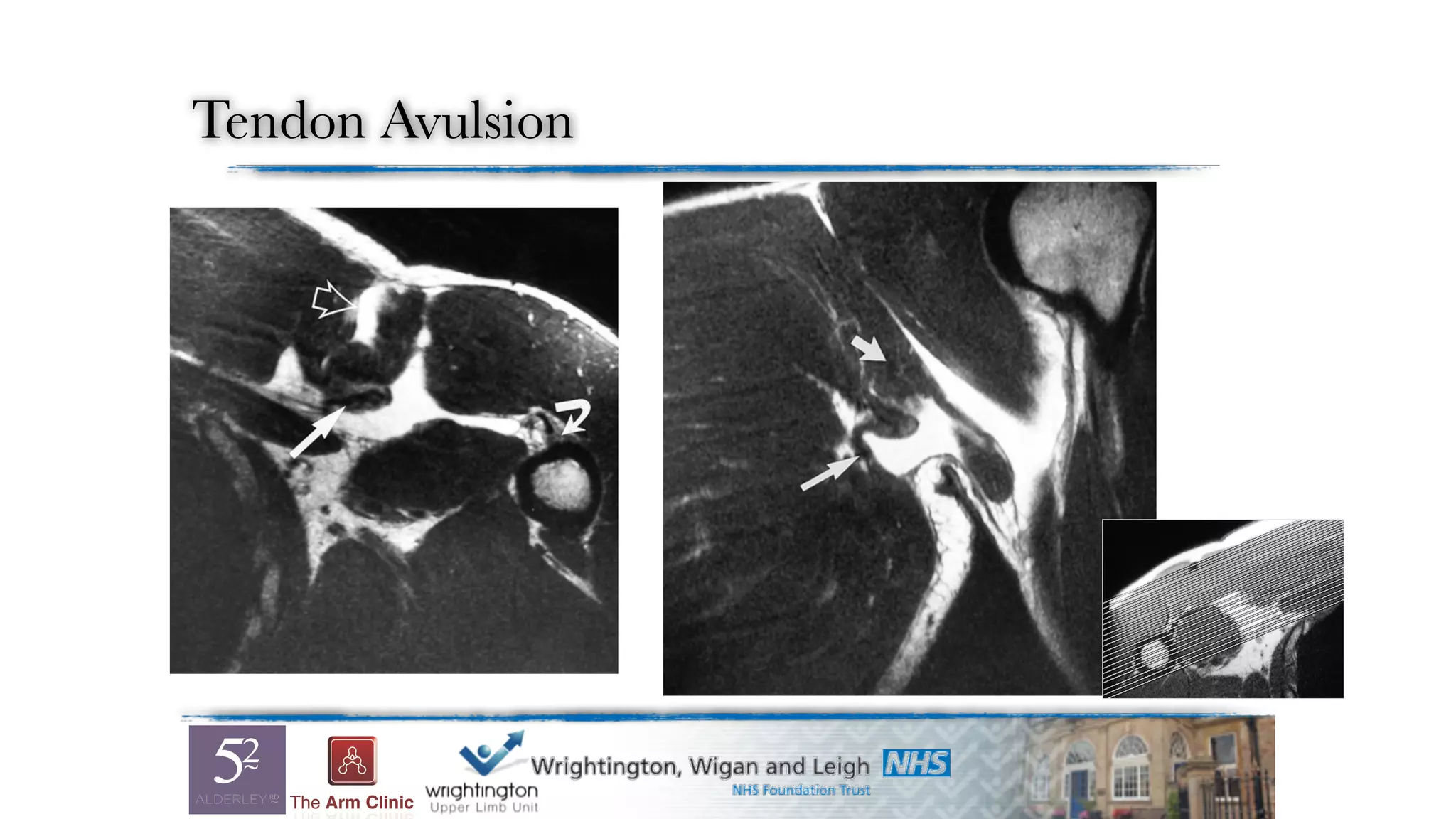 Tendon Avulsion

52
ALDERLEY RD

The Arm Clinic

wrightington
Upper Limb Unit

Wrightington, Wigan and Leigh NHS
NHS Foundation Trust